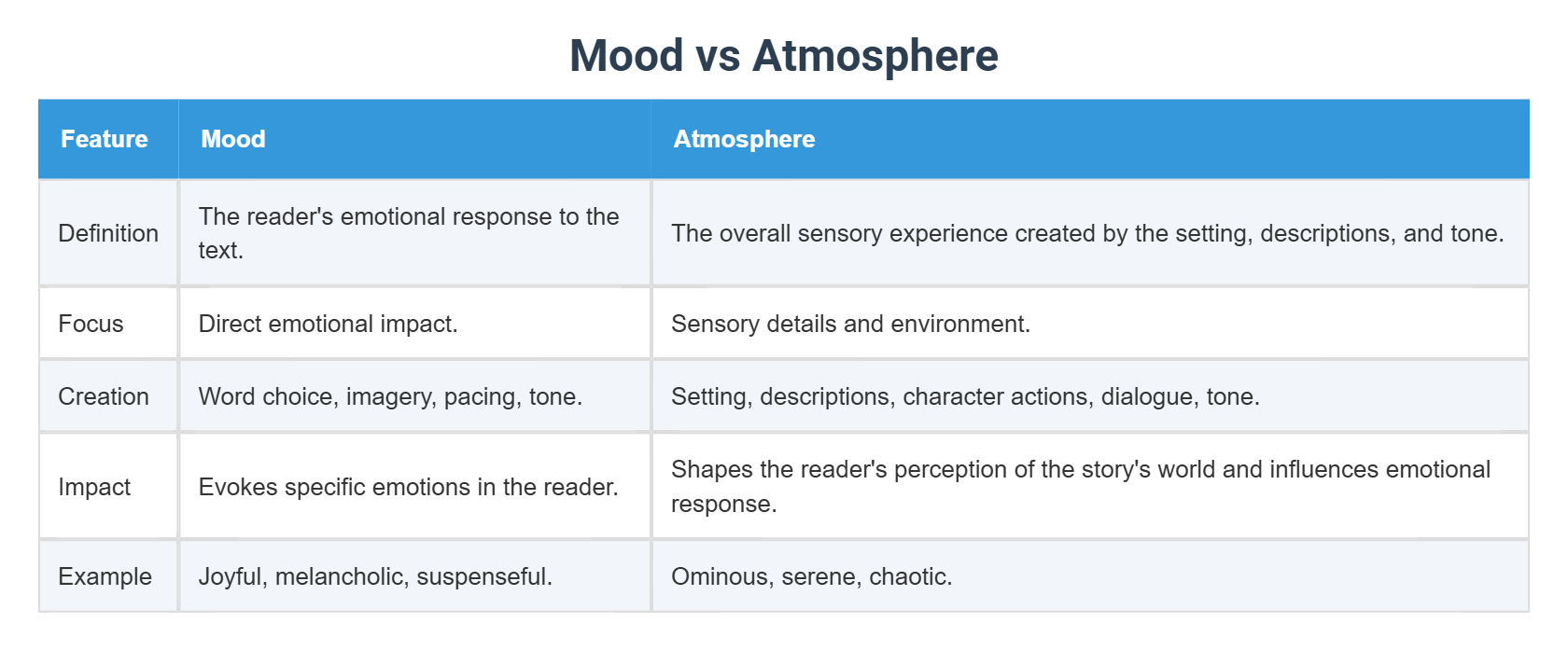 Mood vs Atmosphere

| Feature | Mood | Atmosphere |
|---|---|---|
| Definition | The reader's emotional response to the text. | The overall sensory experience created by the setting, descriptions, and tone. |
| Focus | Direct emotional impact. | Sensory details and environment. |
| Creation | Word choice, imagery, pacing, tone. | Setting, descriptions, character actions, dialogue, tone. |
| Impact | Evokes specific emotions in the reader. | Shapes the reader's perception of the story's world and influences emotional response. |
| Example | Joyful, melancholic, suspenseful. | Ominous, serene, chaotic. |